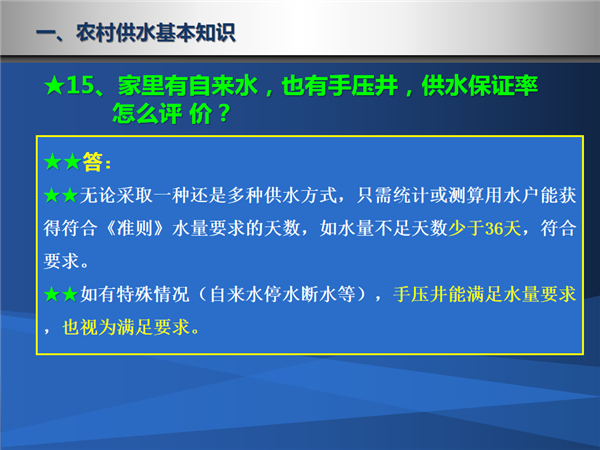 一、农村供水基本知识

★15、家里有自来水，也有手压井，供水保证率怎么评 价？

★★答：

★★无论采取一种还是多种供水方式，只需统计或测算用水户能获得符合《准则》水量要求的天数，如水量不足天数少于36天，符合要求。

★★如有特殊情况（自来水停水断水等），手压井能满足水量要求，也视为满足要求。